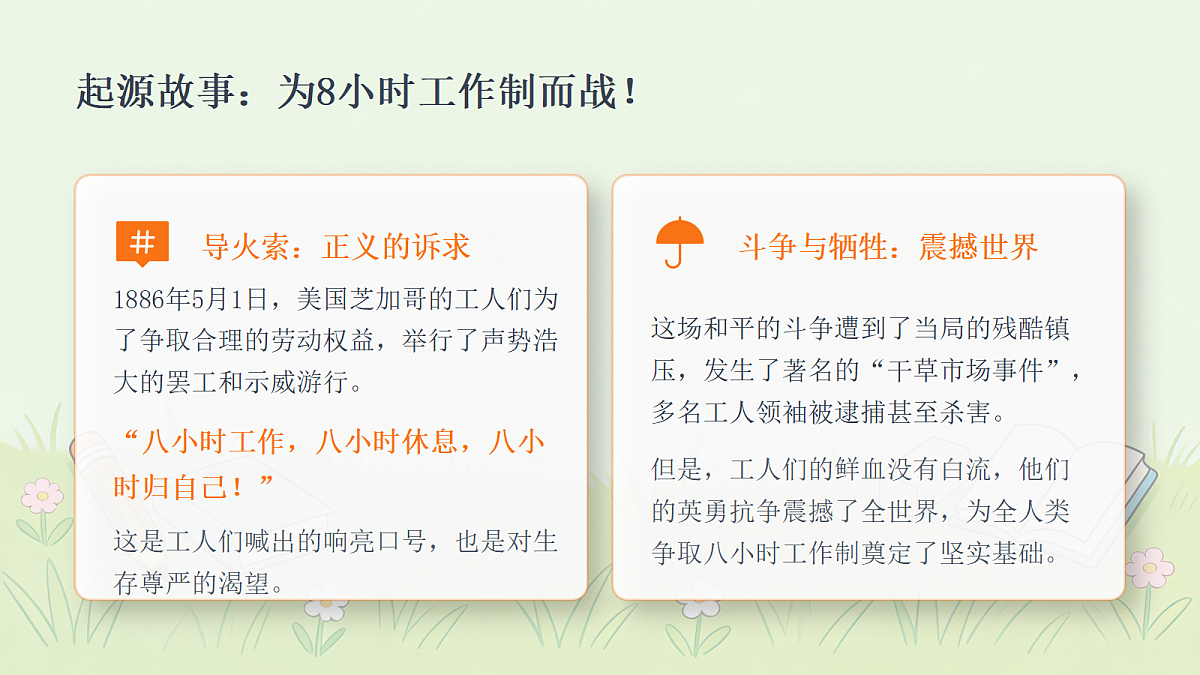 起源故事：为8小时工作制而战！

导火索：正义的诉求

1886年5月1日，美国芝加哥的工人们为了争取合理的劳动权益，举行了声势浩大的罢工和示威游行。

“八小时工作，八小时休息，八小时归自己！”

这是工人们喊出的响亮口号，也是对生存尊严的渴望。

斗争与牺牲：震撼世界

这场和平的斗争遭到了当局的残酷镇压，发生了著名的“干草市场事件”，多名工人领袖被逮捕甚至杀害。

但是，工人们的鲜血没有白流，他们的英勇抗争震撼了全世界，为全人类争取八小时工作制奠定了坚实基础。